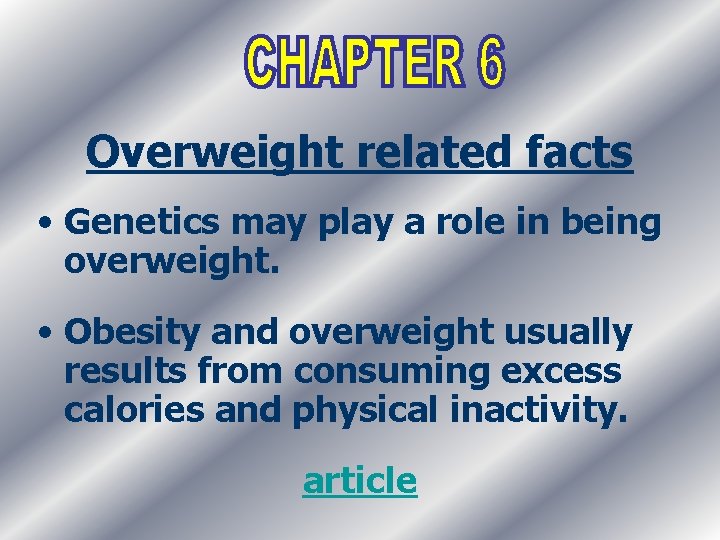 CHAPTER 6

Overweight related facts

• Genetics may play a role in being overweight.

• Obesity and overweight usually results from consuming excess calories and physical inactivity.

article